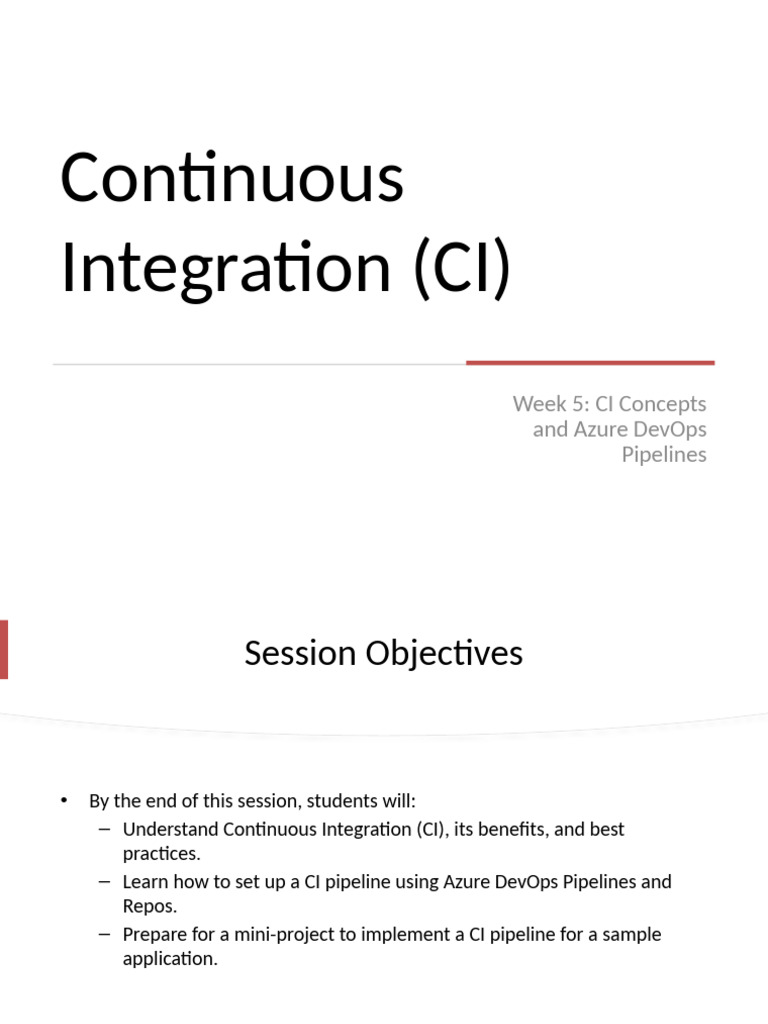 Continuous Integration (CI)

Week 5: CI Concepts and Azure DevOps Pipelines

Session Objectives

• By the end of this session, students will:
– Understand Continuous Integration (CI), its benefits, and best practices.
– Learn how to set up a CI pipeline using Azure DevOps Pipelines and Repos.
– Prepare for a mini-project to implement a CI pipeline for a sample application.